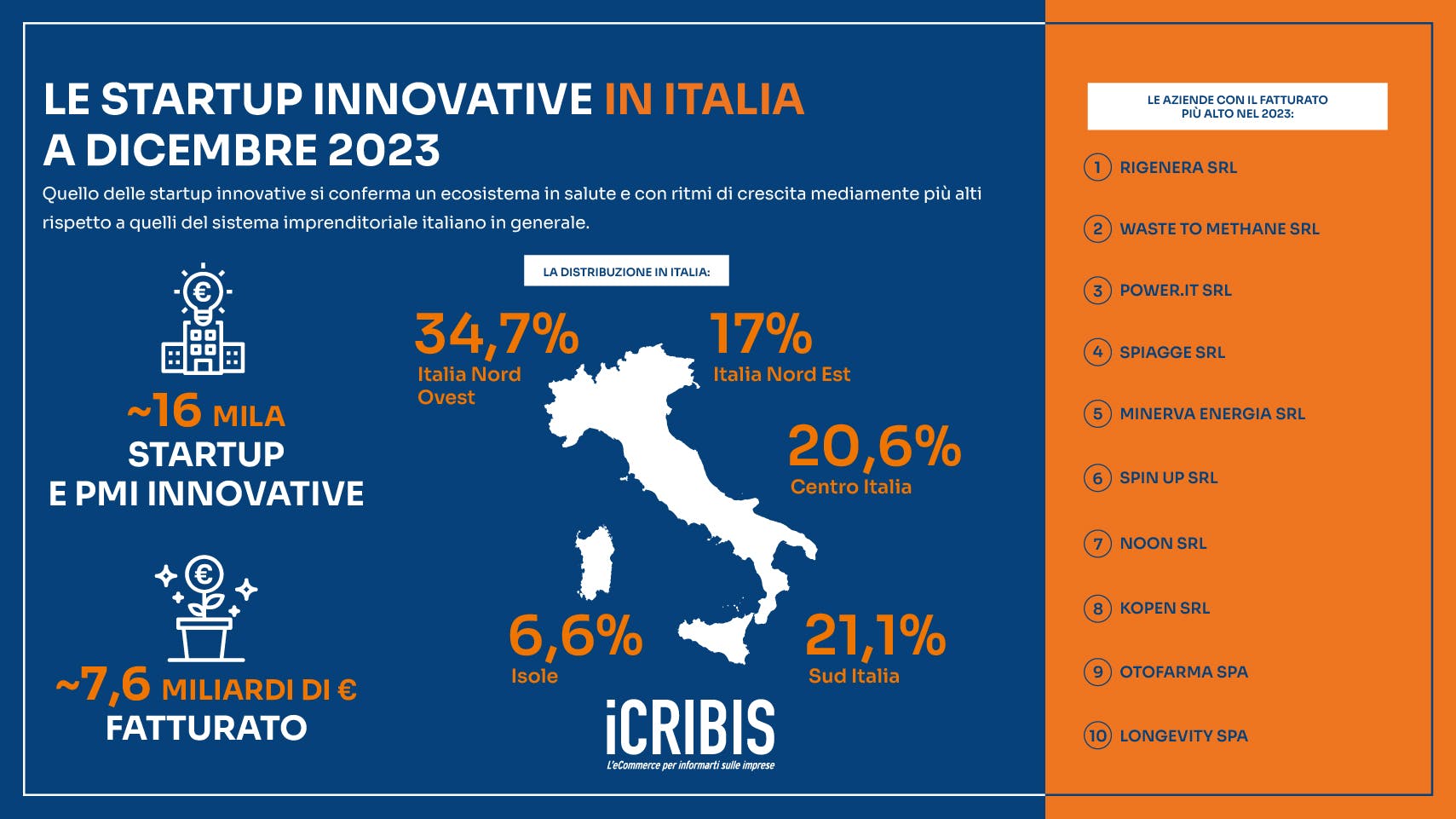 LE STARTUP INNOVATIVE IN ITALIA
A DICEMBRE 2023

Quello delle startup innovative si conferma un ecosistema in salute e con ritmi di crescita mediamente più alti rispetto a quelli del sistema imprenditoriale italiano in generale.

~16 MILA
STARTUP
E PMI INNOVATIVE

~7,6 MILIARDI DI €
FATTURATO

LA DISTRIBUZIONE IN ITALIA:

34,7%
Italia Nord Ovest

17%
Italia Nord Est

20,6%
Centro Italia

6,6%
Isole

21,1%
Sud Italia

iCRIBIS
L'eCommerce per informarti sulle imprese

LE AZIENDE CON IL FATTURATO PIÙ ALTO NEL 2023:

1 RIGENERA SRL
2 WASTE TO METHANE SRL
3 POWER.IT SRL
4 SPIAGGE SRL
5 MINERVA ENERGIA SRL
6 SPIN UP SRL
7 NOON SRL
8 KOPEN SRL
9 OTOFARMA SPA
10 LONGEVITY SPA